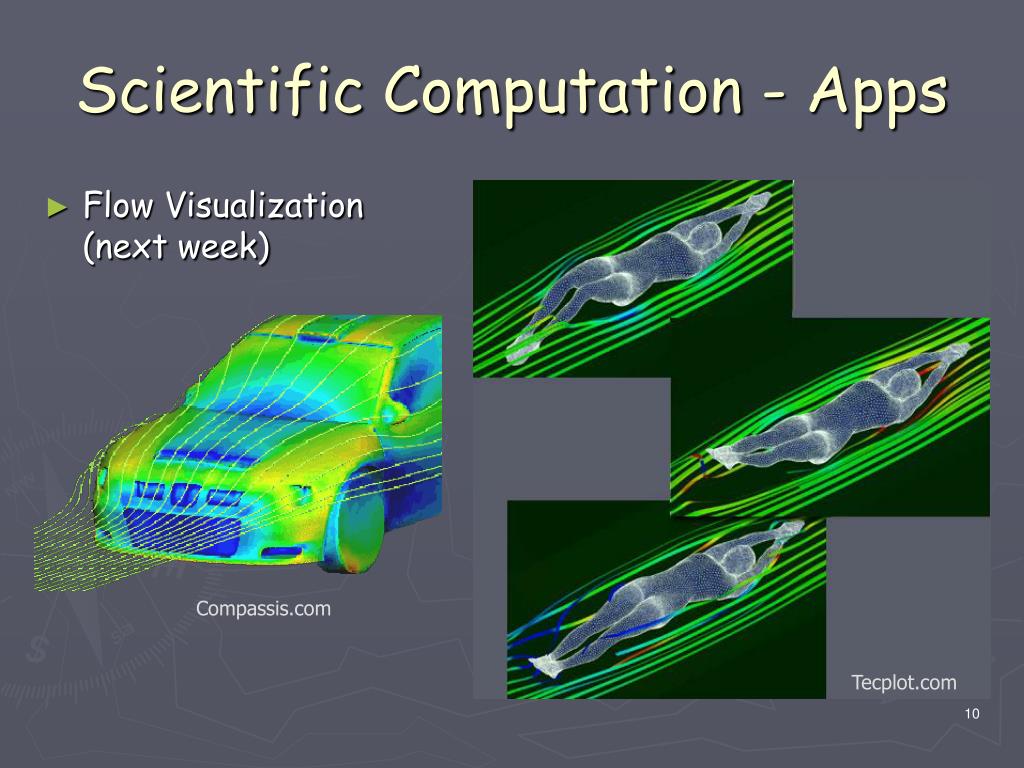 Scientific Computation - Apps

► Flow Visualization (next week)

Compassis.com

Tecplot.com

10